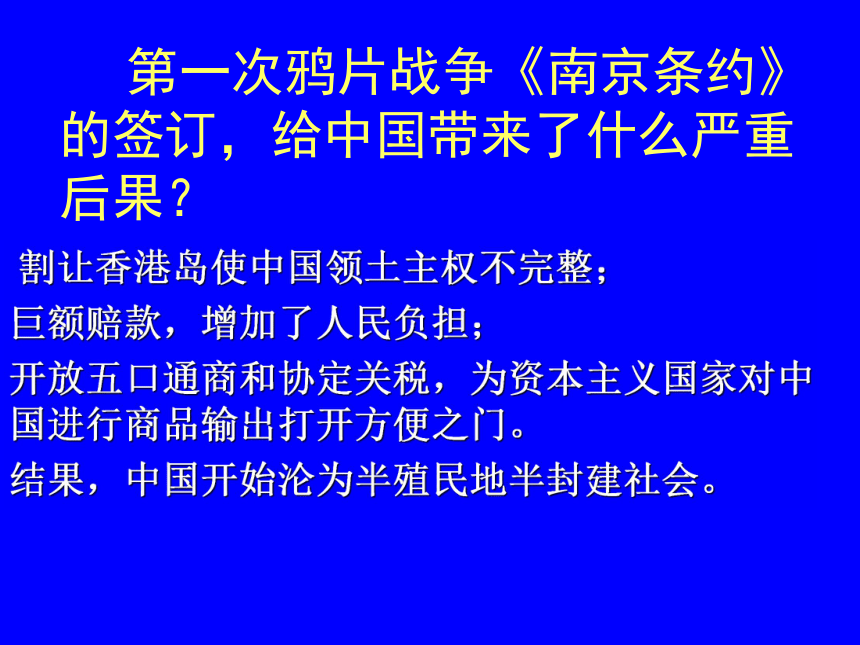 第一次鸦片战争《南京条约》的签订，给中国带来了什么严重后果？

割让香港岛使中国领土主权不完整；

巨额赔款，增加了人民负担；

开放五口通商和协定关税，为资本主义国家对中国进行商品输出打开方便之门。

结果，中国开始沦为半殖民地半封建社会。